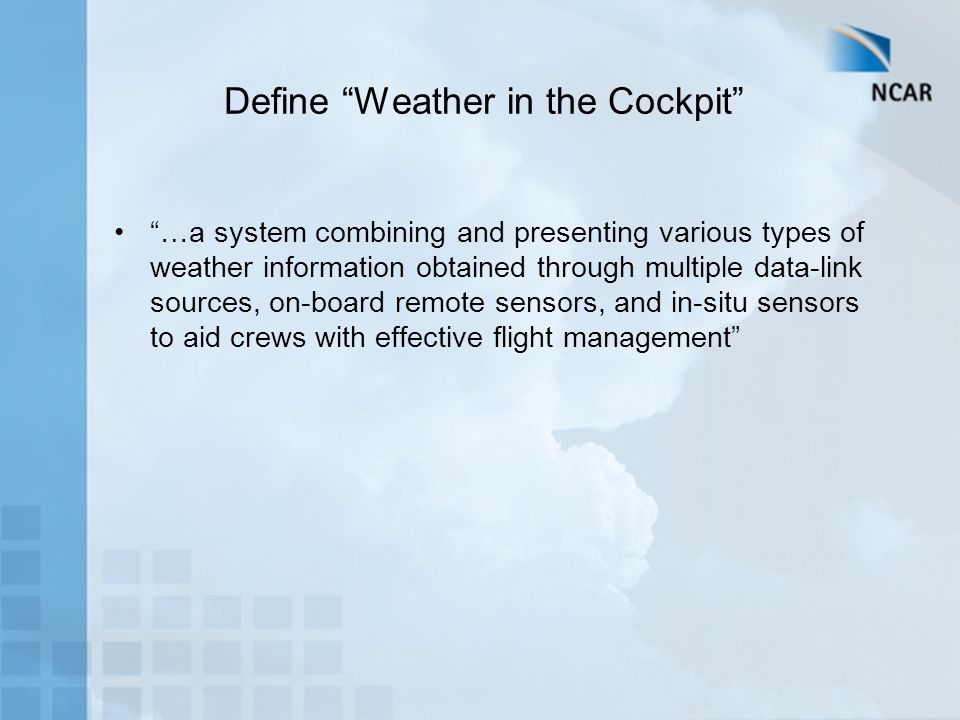 NCAR

Define “Weather in the Cockpit”

• “…a system combining and presenting various types of weather information obtained through multiple data-link sources, on-board remote sensors, and in-situ sensors to aid crews with effective flight management”